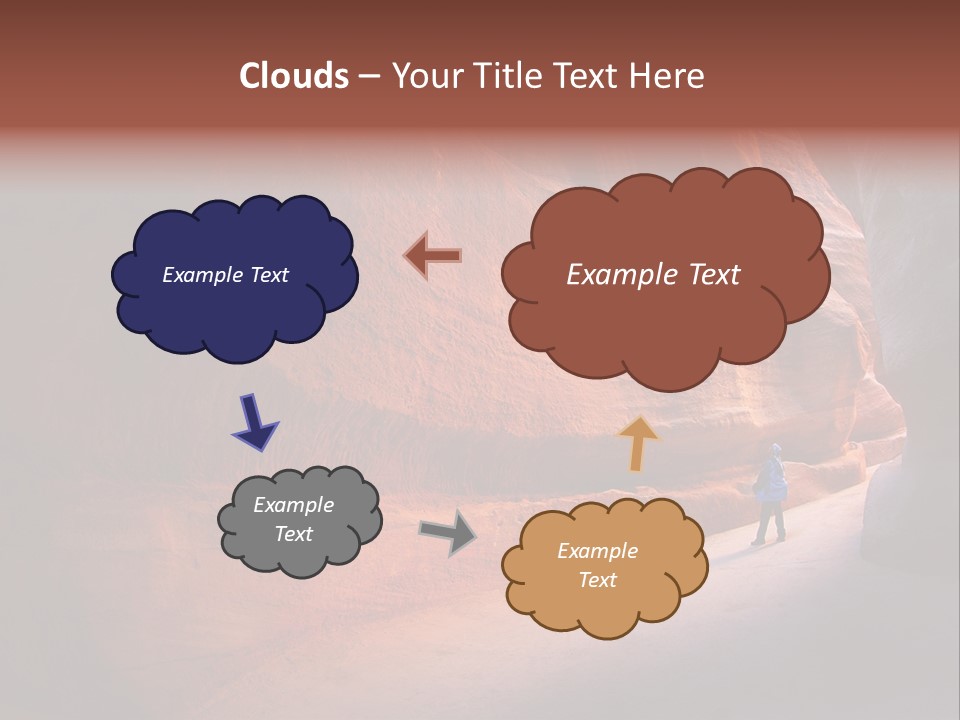 Clouds – Your Title Text Here

Example Text

Example Text

Example Text

Example Text